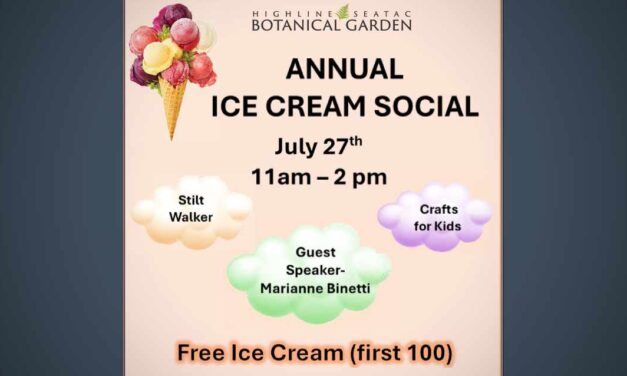 HIGHLINE SEATAC
BOTANICAL GARDEN

ANNUAL
ICE CREAM SOCIAL

July 27$^{th}$
11am – 2 pm

Stilt Walker

Crafts for Kids

Guest Speaker- Marianne Binetti

Free Ice Cream (first 100)